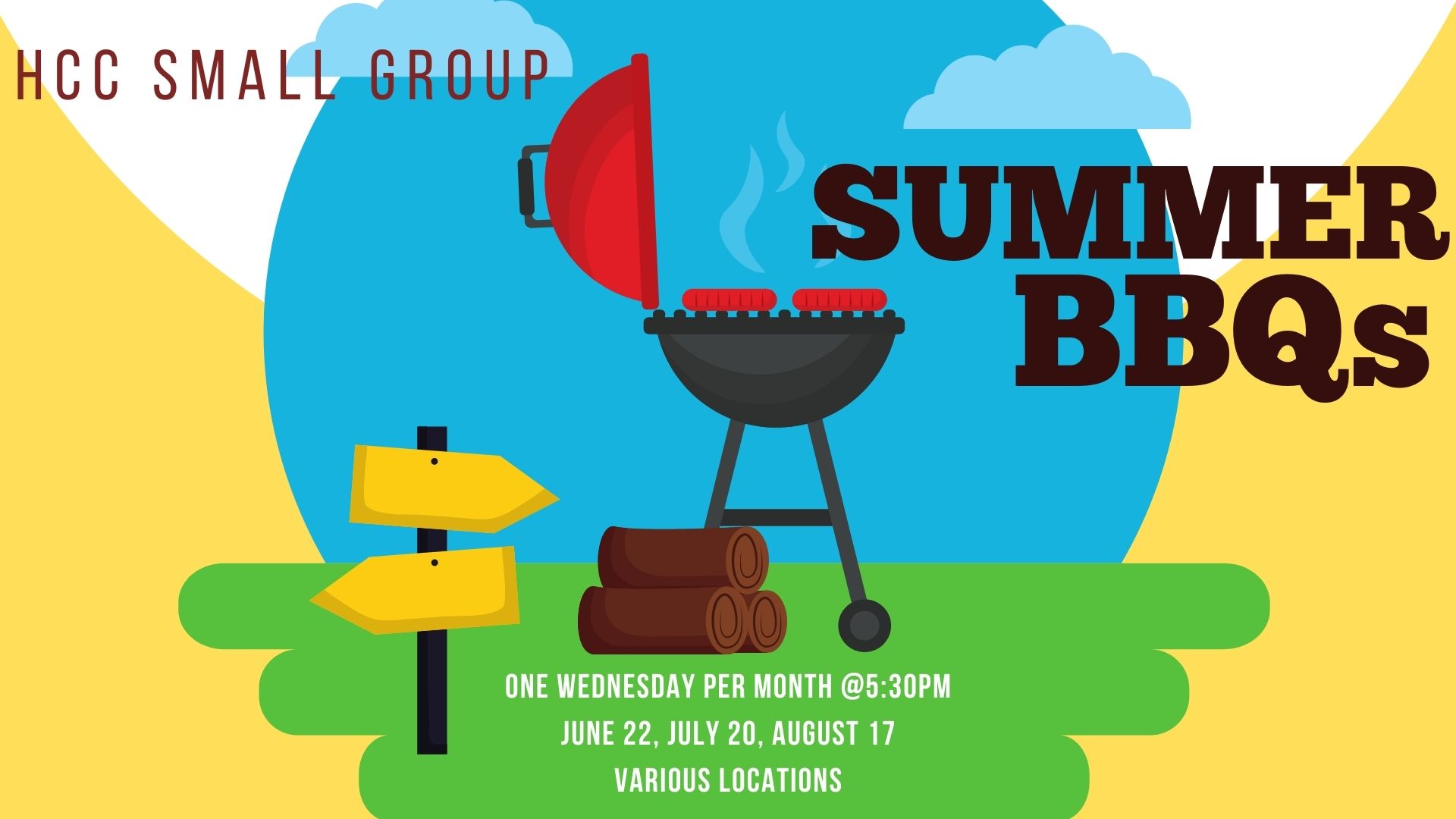 HCC SMALL GROUP

SUMMER BBQs

ONE WEDNESDAY PER MONTH @5:30PM
JUNE 22, JULY 20, AUGUST 17
VARIOUS LOCATIONS